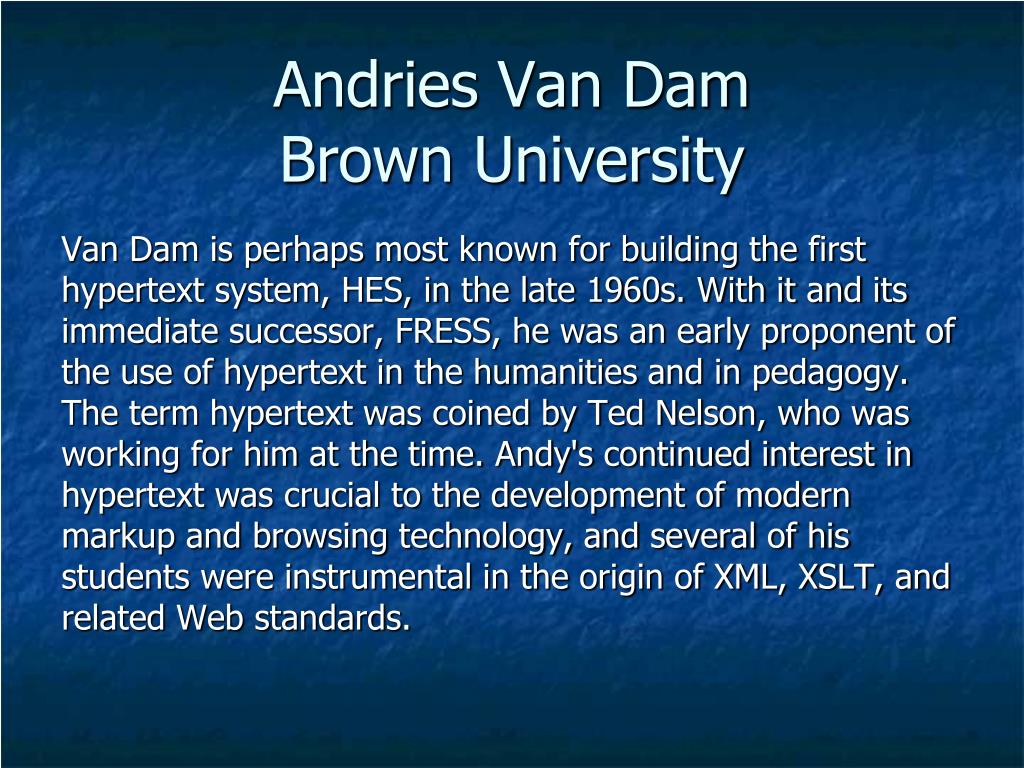 Andries Van Dam
Brown University

Van Dam is perhaps most known for building the first hypertext system, HES, in the late 1960s. With it and its immediate successor, FRESS, he was an early proponent of the use of hypertext in the humanities and in pedagogy. The term hypertext was coined by Ted Nelson, who was working for him at the time. Andy's continued interest in hypertext was crucial to the development of modern markup and browsing technology, and several of his students were instrumental in the origin of XML, XSLT, and related Web standards.